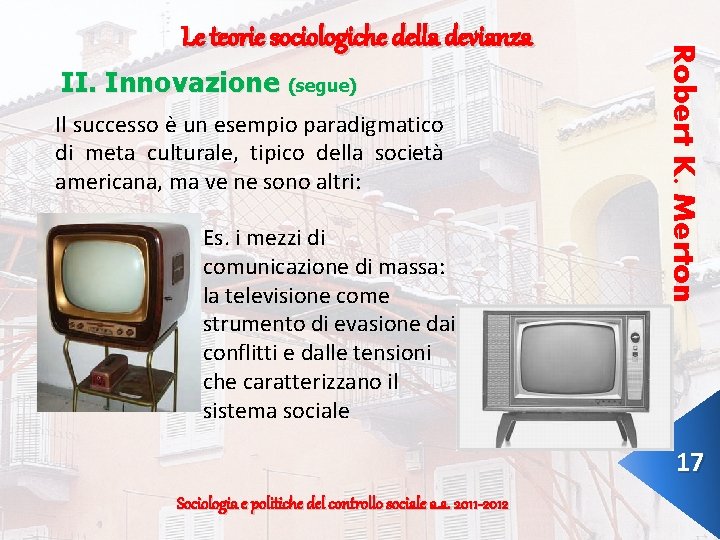 Le teorie sociologiche della devianza

II. Innovazione (segue)

Il successo è un esempio paradigmatico di meta culturale, tipico della società americana, ma ve ne sono altri:

Es. i mezzi di comunicazione di massa: la televisione come strumento di evasione dai conflitti e dalle tensioni che caratterizzano il sistema sociale

Robert K. Merton

17

Sociologia e politiche del controllo sociale a.a. 2011-2012